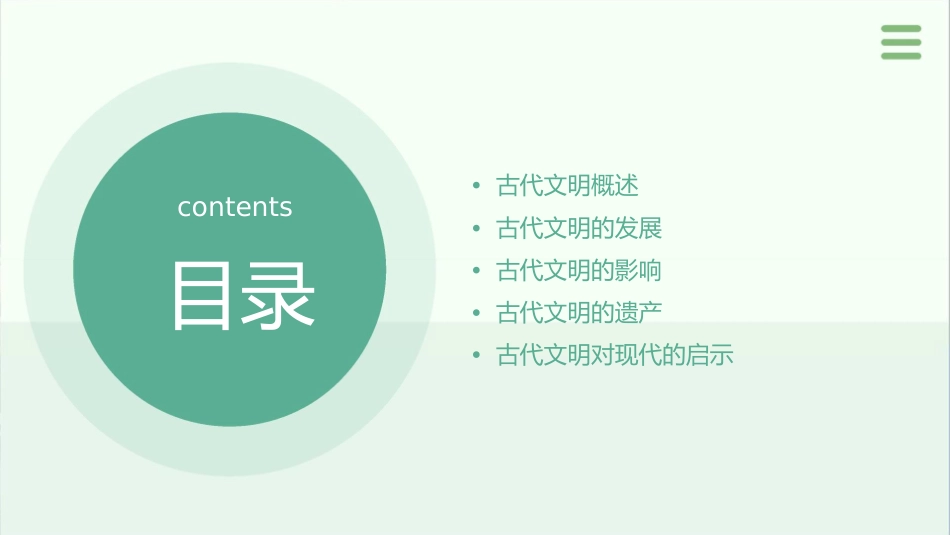 contents

目录

• 古代文明概述
• 古代文明的发展
• 古代文明的影响
• 古代文明的遗产
• 古代文明对现代的启示